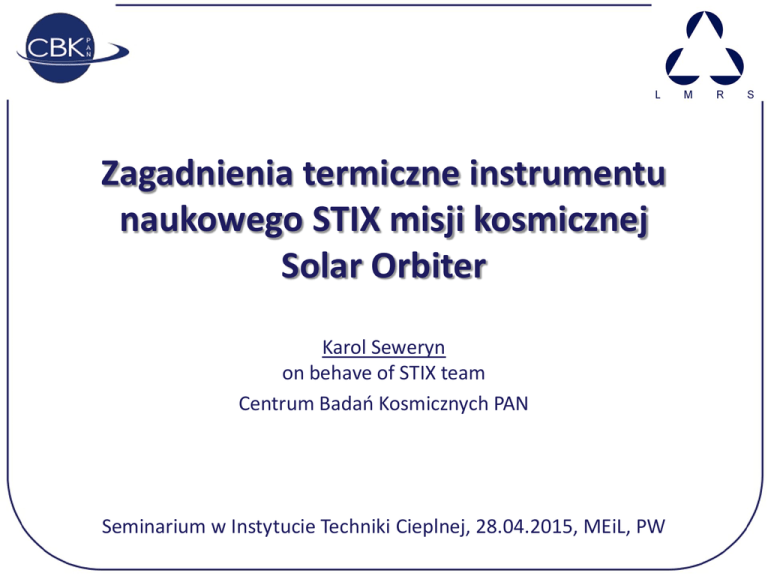 CBK PAN

L M R S

Zagadnienia termiczne instrumentu naukowego STIX misji kosmicznej Solar Orbiter

Karol Seweryn
on behave of STIX team
Centrum Badań Kosmicznych PAN

Seminarium w Instytucie Techniki Cieplnej, 28.04.2015, MEiL, PW